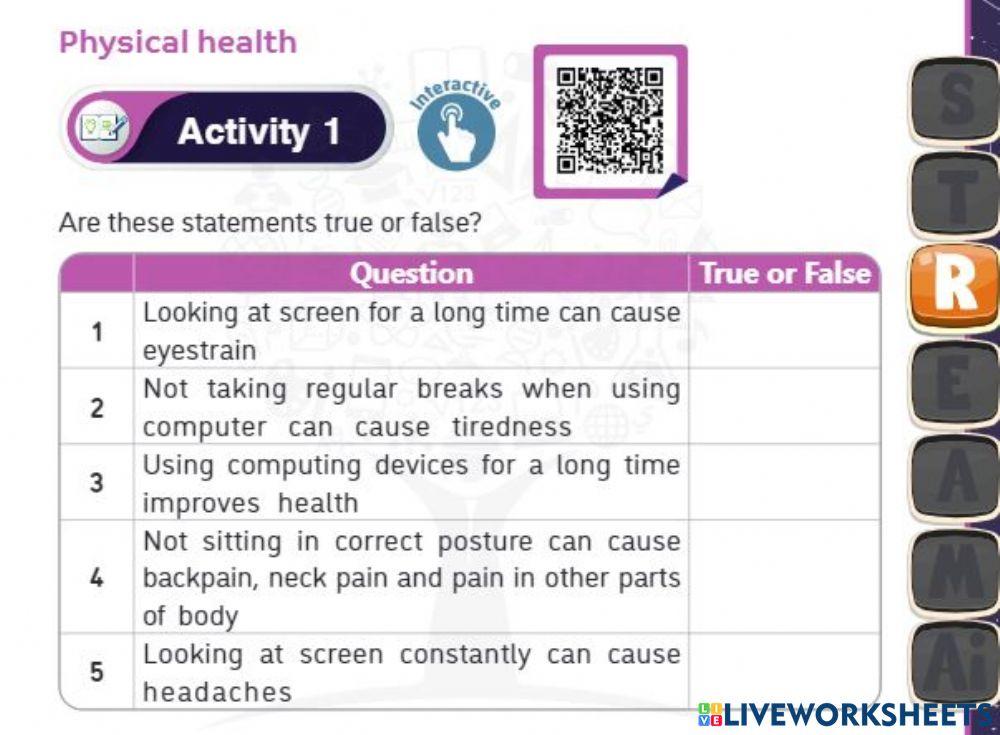 Physical health

Activity 1

Interactive

Are these statements true or false?

| | Question | True or False |
|---|---|---|
| 1 | Looking at screen for a long time can cause eyestrain | |
| 2 | Not taking regular breaks when using computer can cause tiredness | |
| 3 | Using computing devices for a long time improves health | |
| 4 | Not sitting in correct posture can cause backpain, neck pain and pain in other parts of body | |
| 5 | Looking at screen constantly can cause headaches | |

S
T
R
E
A
M
Ai

LIVEWORKSHEETS